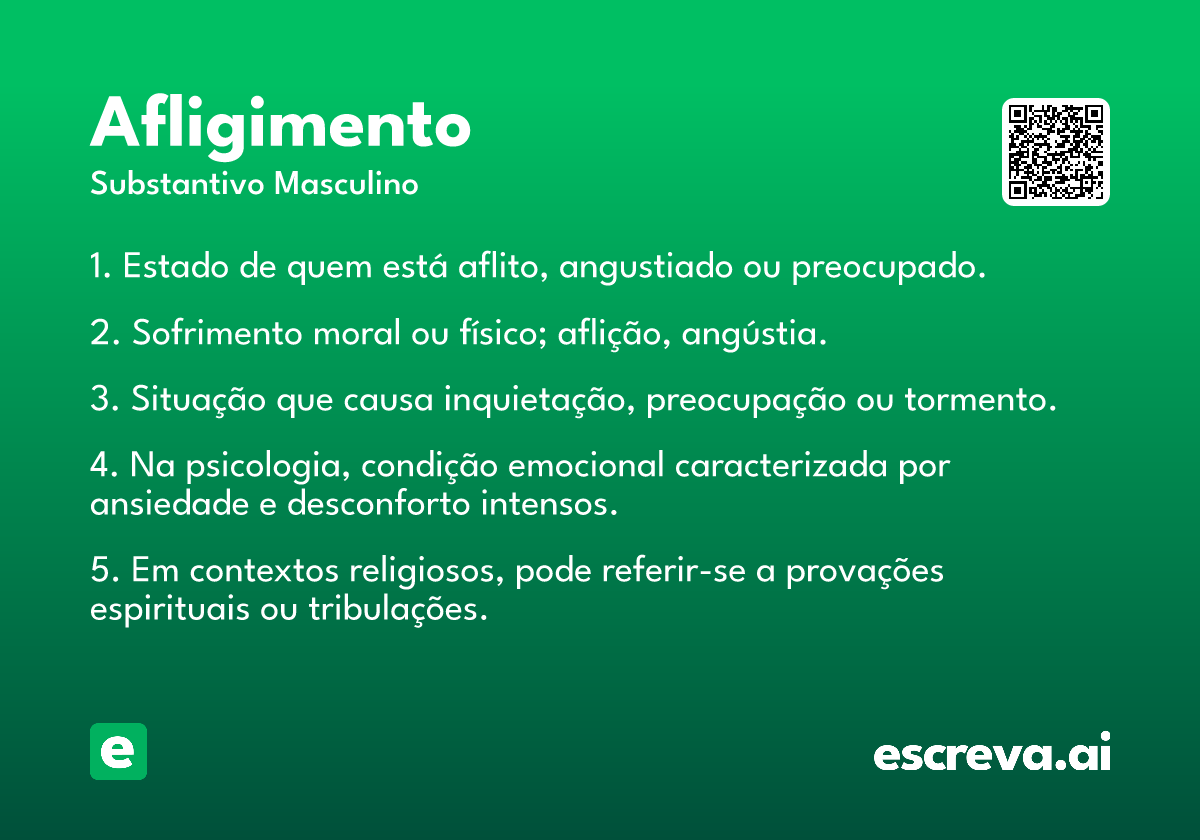 Afligimento
Substantivo Masculino

1. Estado de quem está aflito, angustiado ou preocupado.

2. Sofrimento moral ou físico; aflição, angústia.

3. Situação que causa inquietação, preocupação ou tormento.

4. Na psicologia, condição emocional caracterizada por ansiedade e desconforto intensos.

5. Em contextos religiosos, pode referir-se a provações espirituais ou tribulações.

e

escreva.ai